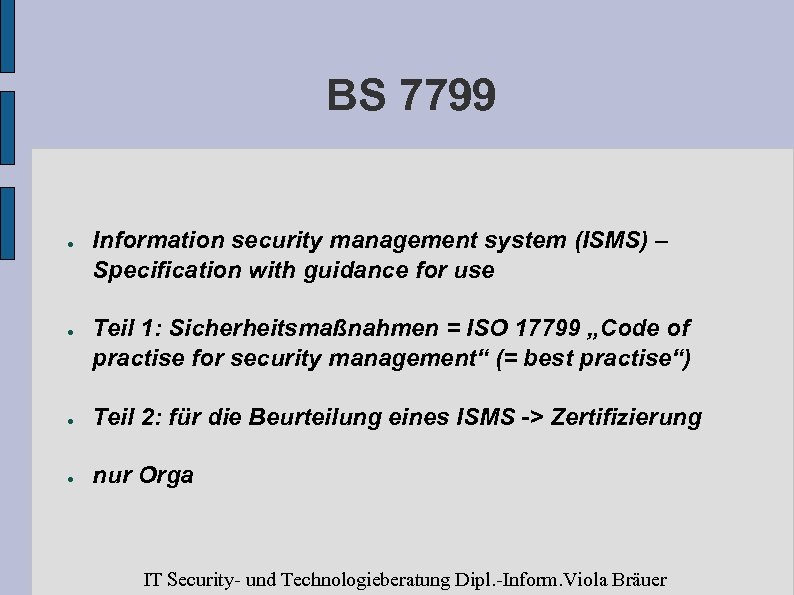 BS 7799

- Information security management system (ISMS) – Specification with guidance for use

- Teil 1: Sicherheitsmaßnahmen = ISO 17799 „Code of practise for security management“ (= best practise“)

- Teil 2: für die Beurteilung eines ISMS -> Zertifizierung

- nur Orga

IT Security- und Technologieberatung Dipl.-Inform.Viola Bräuer